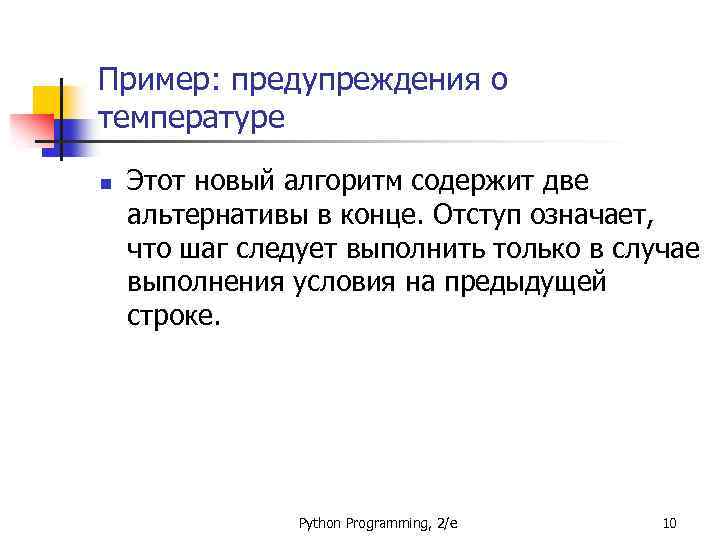 Пример: предупреждения о температуре

Этот новый алгоритм содержит две альтернативы в конце. Отступ означает, что шаг следует выполнить только в случае выполнения условия на предыдущей строке.

Python Programming, 2/e

10